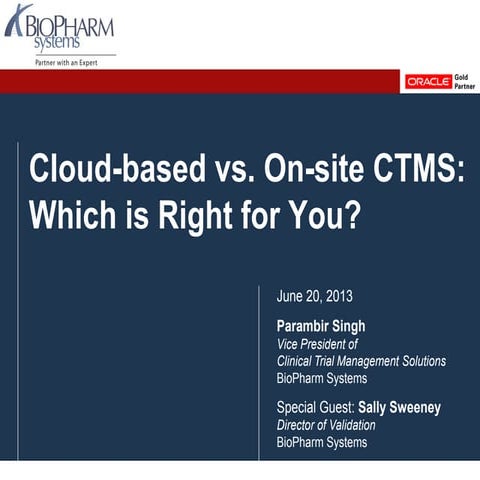 BIOPHARM
systems
Partner with an Expert

ORACLE Gold Partner

Cloud-based vs. On-site CTMS: Which is Right for You?

June 20, 2013

Parambir Singh
Vice President of
Clinical Trial Management Solutions
BioPharm Systems

Special Guest: Sally Sweeney
Director of Validation
BioPharm Systems